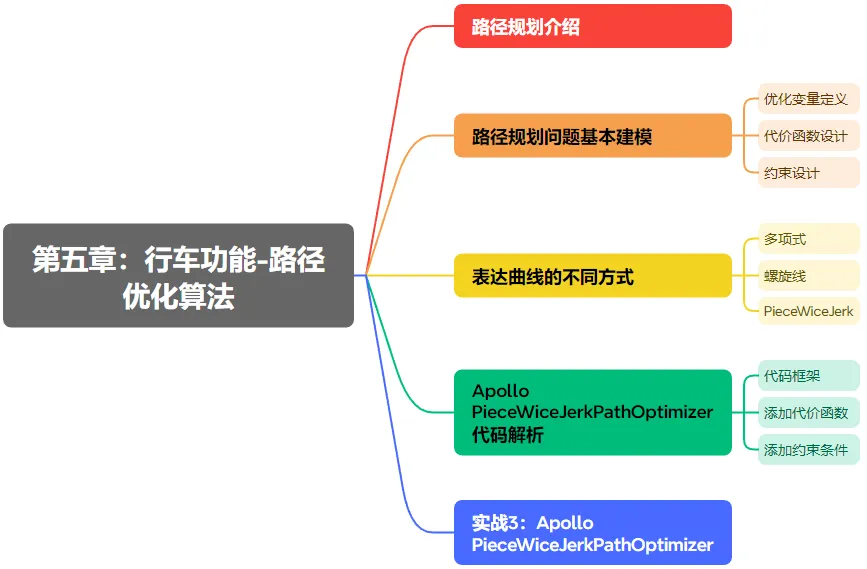 第五章：行车功能-路径优化算法

路径规划介绍

路径规划问题基本建模

优化变量定义

代价函数设计

约束设计

表达曲线的不同方式

多项式

螺旋线

PieceWiceJerk

Apollo PieceWiceJerkPathOptimizer 代码解析

代码框架

添加代价函数

添加约束条件

实战3：Apollo PieceWiceJerkPathOptimizer